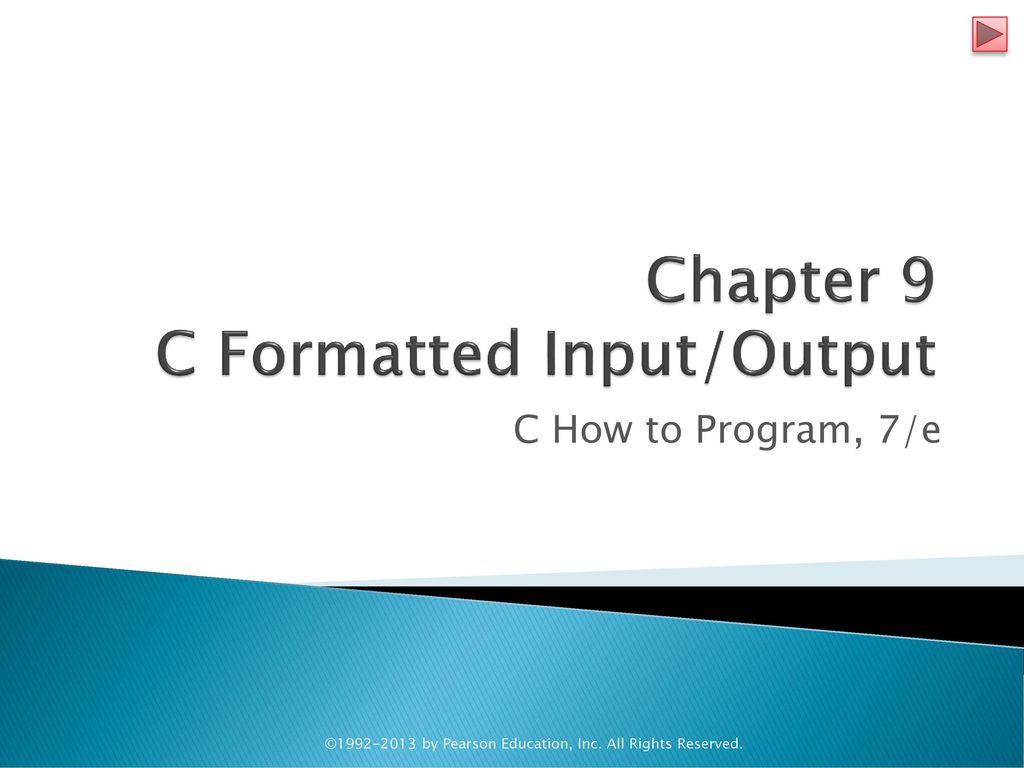 Chapter 9
C Formatted Input/Output

C How to Program, 7/e

©1992-2013 by Pearson Education, Inc. All Rights Reserved.